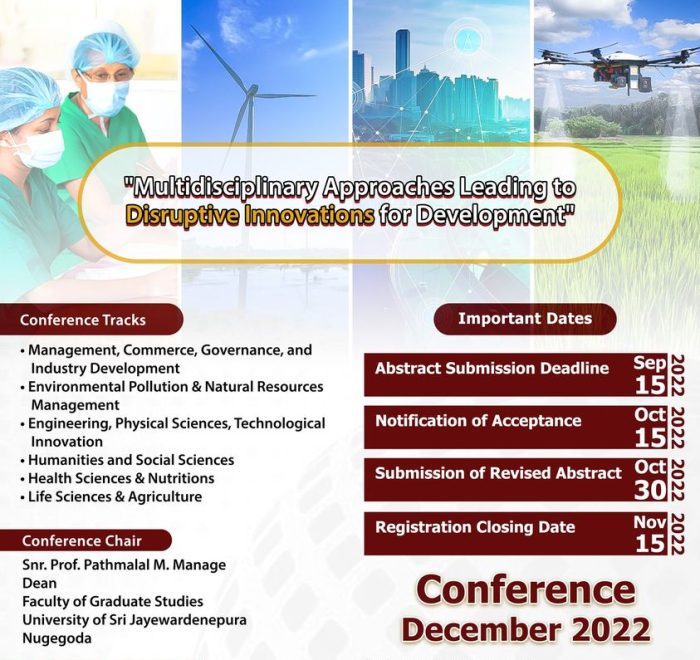 "Multidisciplinary Approaches Leading to Disruptive Innovations for Development"

Conference Tracks

• Management, Commerce, Governance, and Industry Development
• Environmental Pollution & Natural Resources Management
• Engineering, Physical Sciences, Technological Innovation
• Humanities and Social Sciences
• Health Sciences & Nutritions
• Life Sciences & Agriculture

Conference Chair

Snr. Prof. Pathmalal M. Manage
Dean
Faculty of Graduate Studies
University of Sri Jayewardenepura
Nugegoda

Important Dates

Abstract Submission Deadline Sep 15 2022

Notification of Acceptance Oct 15 2022

Submission of Revised Abstract Oct 30 2022

Registration Closing Date Nov 15 2022

Conference
December 2022